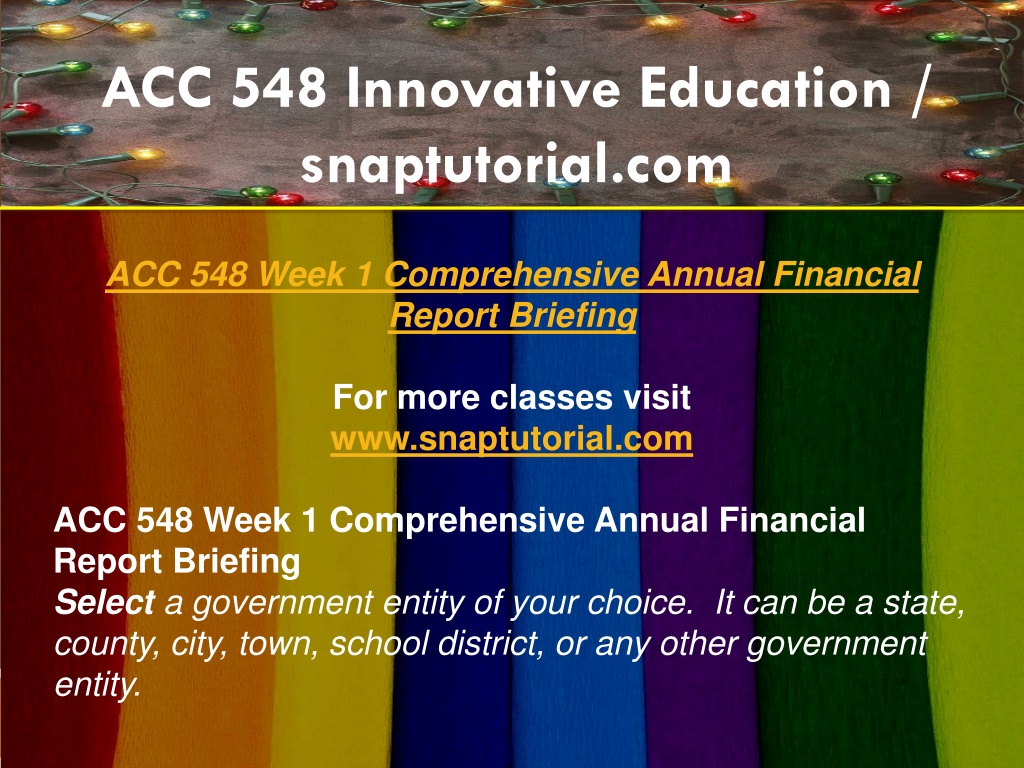 ACC 548 Innovative Education / snaptutorial.com

ACC 548 Week 1 Comprehensive Annual Financial Report Briefing

For more classes visit
www.snaptutorial.com

ACC 548 Week 1 Comprehensive Annual Financial Report Briefing
Select a government entity of your choice. It can be a state, county, city, town, school district, or any other government entity.